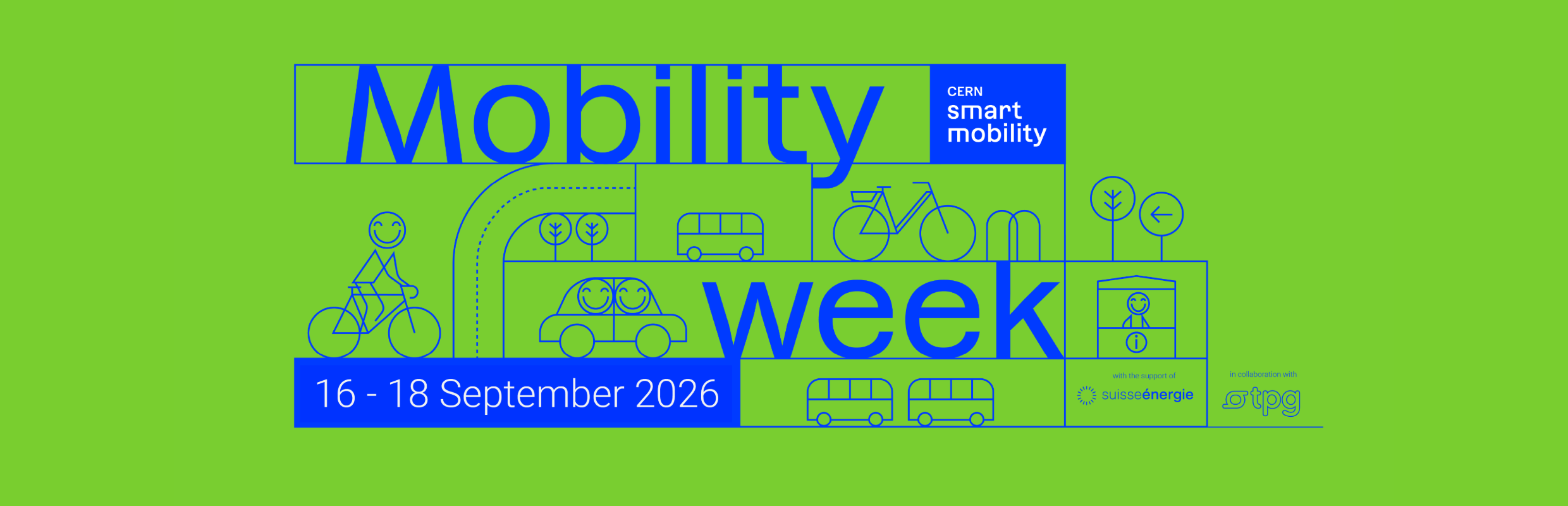 Mobility

CERN
smart
mobility

week

16 - 18 September 2026

with the support of
suisseénergie

in collaboration with
tpg